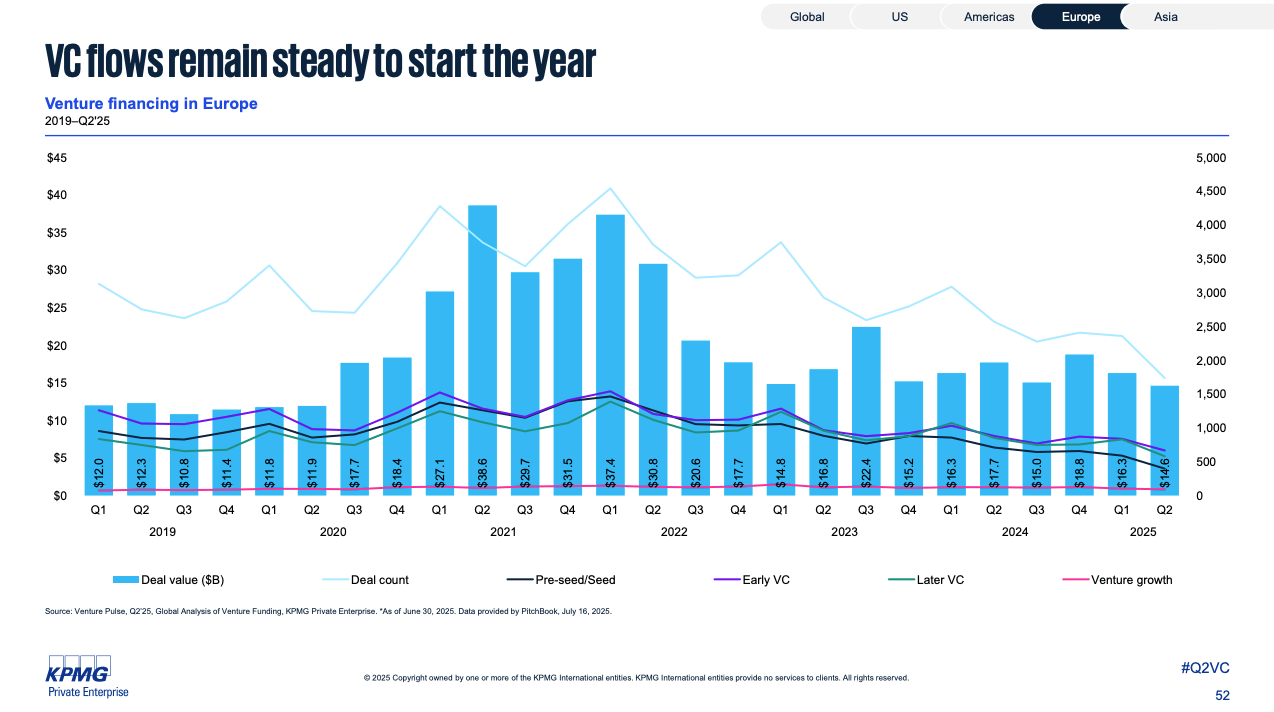 Global US Americas Europe Asia

VC flows remain steady to start the year

Venture financing in Europe
2019–Q2'25

$45
$40
$35
$30
$25
$20
$15
$10
$5
$0

5,000
4,500
4,000
3,500
3,000
2,500
2,000
1,500
1,000
500
0

$12.0 $12.3 $10.8 $11.4 $11.8 $11.9 $17.7 $18.4 $27.1 $38.6 $29.7 $31.5 $37.4 $30.8 $20.6 $17.7 $14.8 $16.8 $22.4 $15.2 $16.3 $17.7 $15.0 $18.8 $16.3 $14.6

Q1 Q2 Q3 Q4 Q1 Q2 Q3 Q4 Q1 Q2 Q3 Q4 Q1 Q2 Q3 Q4 Q1 Q2 Q3 Q4 Q1 Q2 Q3 Q4 Q1 Q2
2019 2020 2021 2022 2023 2024 2025

Deal value ($B) Deal count Pre-seed/Seed Early VC Later VC Venture growth

Source: Venture Pulse, Q2'25, Global Analysis of Venture Funding, KPMG Private Enterprise. *As of June 30, 2025. Data provided by PitchBook, July 16, 2025.

KPMG
Private Enterprise

© 2025 Copyright owned by one or more of the KPMG International entities. KPMG International entities provide no services to clients. All rights reserved.

#Q2VC
52